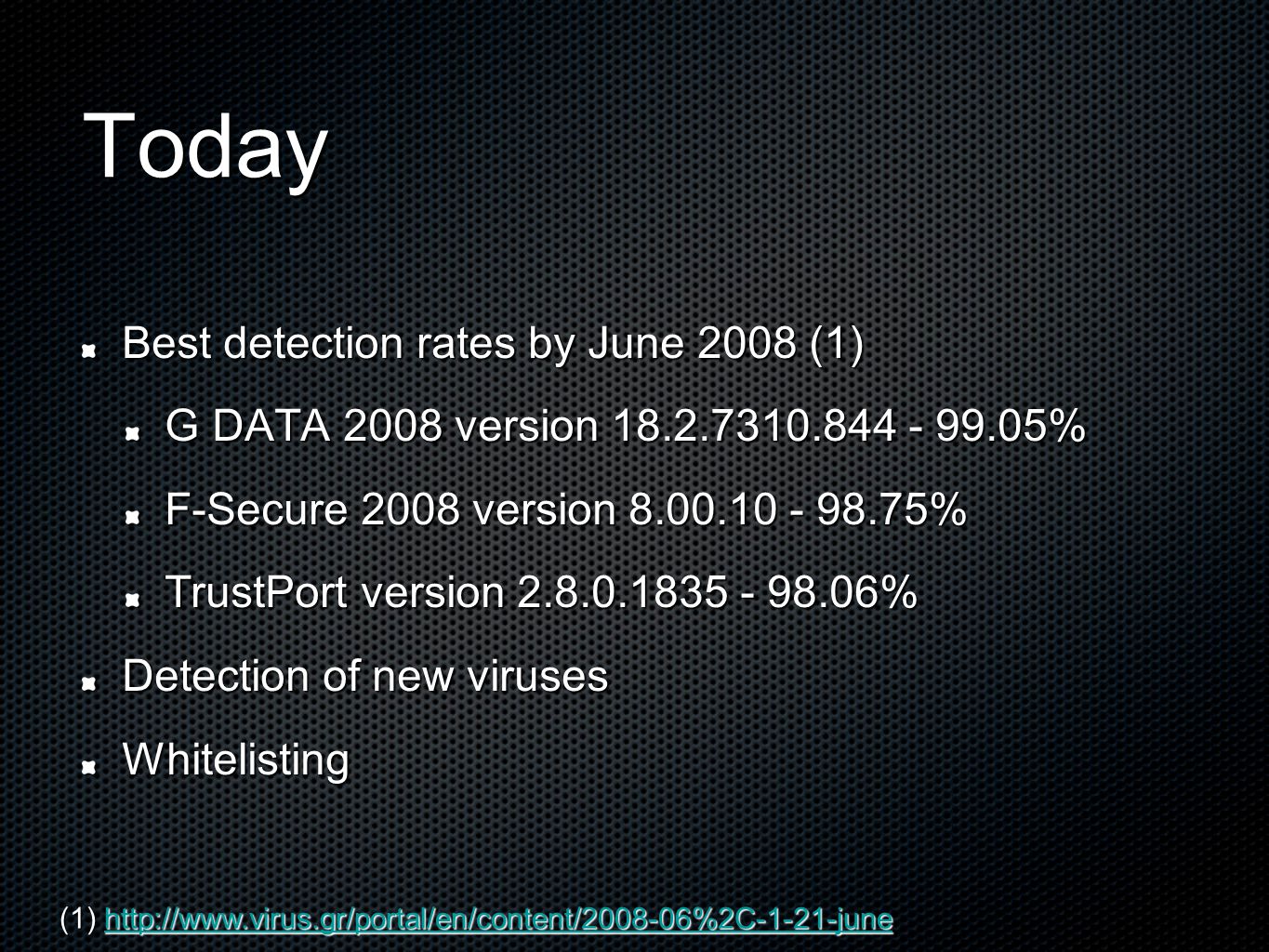 Today

Best detection rates by June 2008 (1)

G DATA 2008 version 18.2.7310.844 - 99.05%

F-Secure 2008 version 8.00.10 - 98.75%

TrustPort version 2.8.0.1835 - 98.06%

Detection of new viruses

Whitelisting

(1) http://www.virus.gr/portal/en/content/2008-06%2C-1-21-june